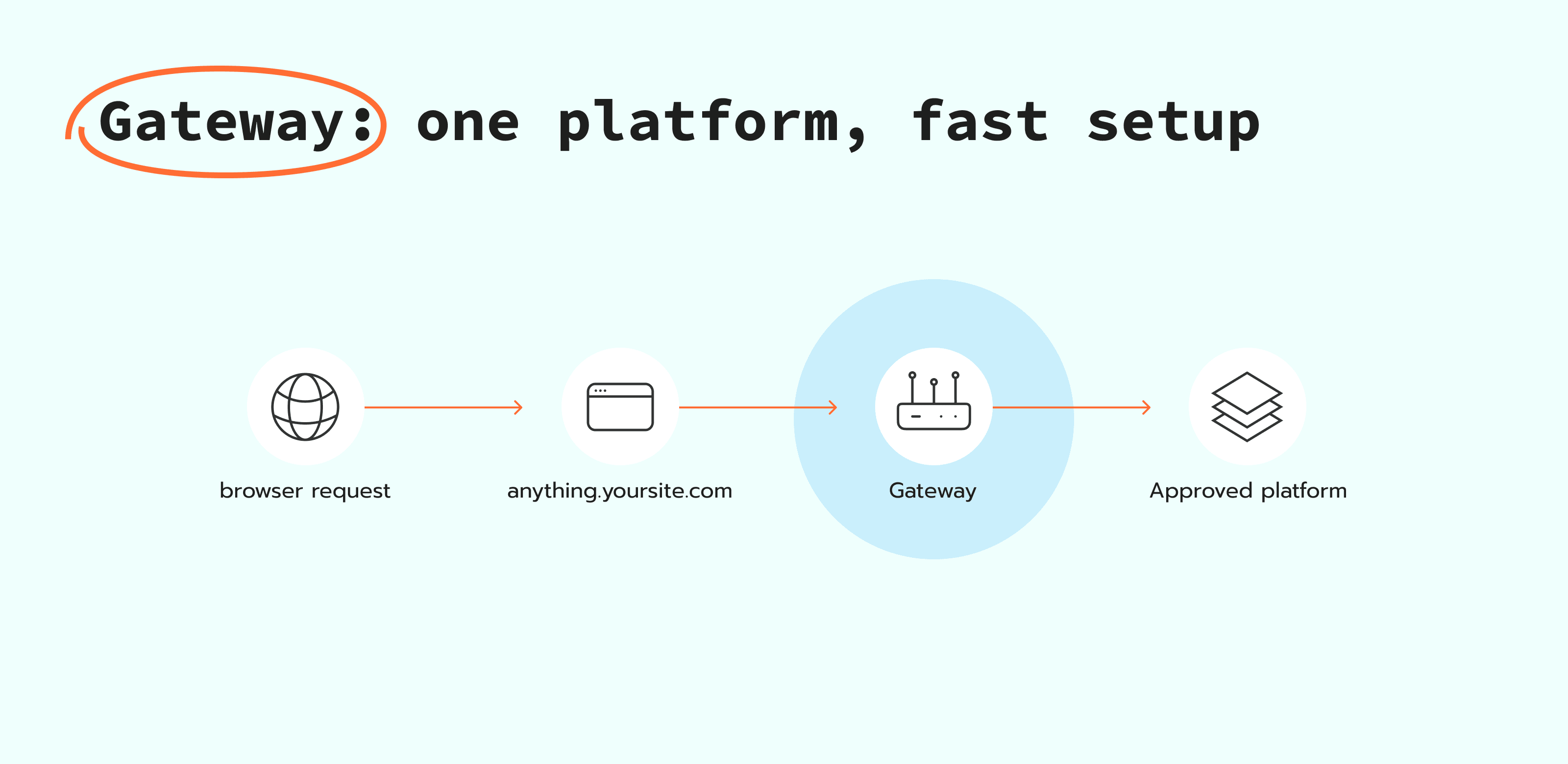 Gateway: one platform, fast setup

browser request

anything.yoursite.com

Gateway

Approved platform